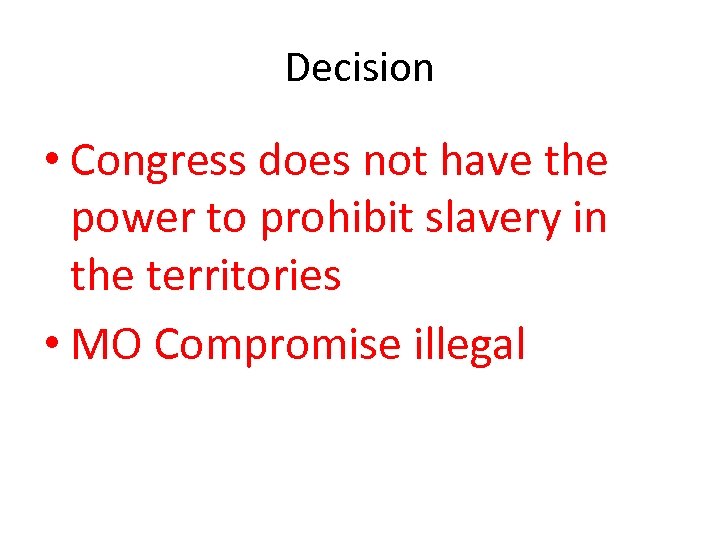 Decision

• Congress does not have the power to prohibit slavery in the territories

• MO Compromise illegal